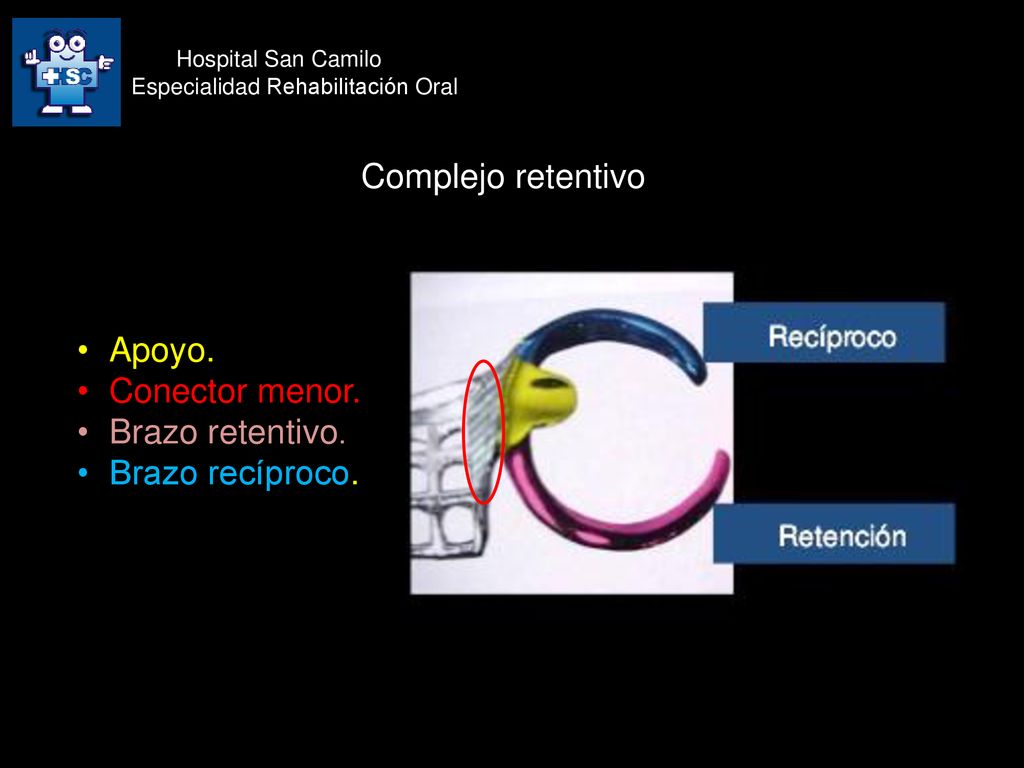 SC

Hospital San Camilo
Especialidad Rehabilitación Oral

Complejo retentivo

• Apoyo.
• Conector menor.
• Brazo retentivo.
• Brazo recíproco.

Recíproco

Retención